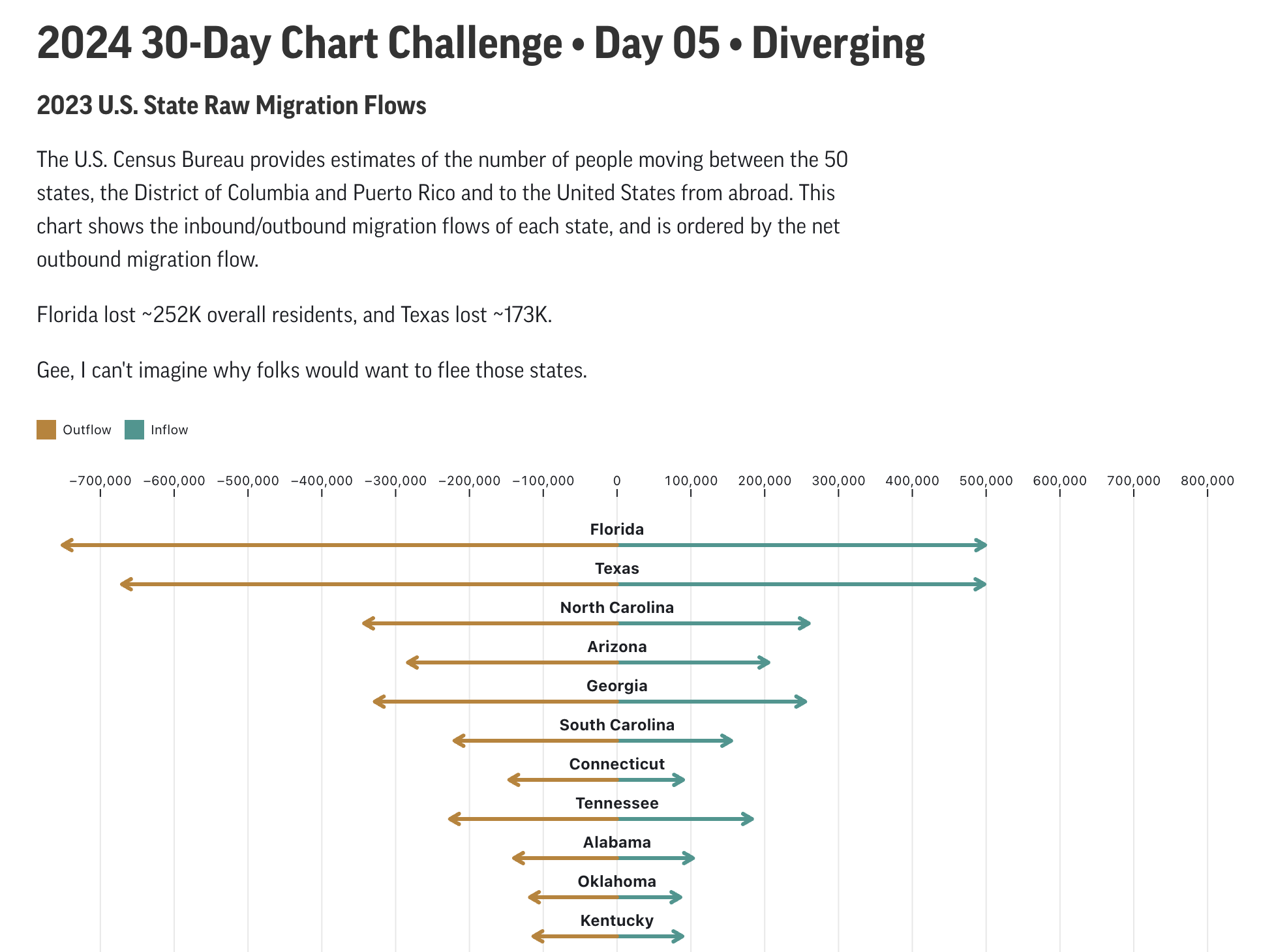 2024 30-Day Chart Challenge • Day 05 • Diverging

2023 U.S. State Raw Migration Flows

The U.S. Census Bureau provides estimates of the number of people moving between the 50 states, the District of Columbia and Puerto Rico and to the United States from abroad. This chart shows the inbound/outbound migration flows of each state, and is ordered by the net outbound migration flow.

Florida lost ~252K overall residents, and Texas lost ~173K.

Gee, I can't imagine why folks would want to flee those states.

Outflow Inflow

−700,000 −600,000 −500,000 −400,000 −300,000 −200,000 −100,000 0 100,000 200,000 300,000 400,000 500,000 600,000 700,000 800,000

Florida
Texas
North Carolina
Arizona
Georgia
South Carolina
Connecticut
Tennessee
Alabama
Oklahoma
Kentucky